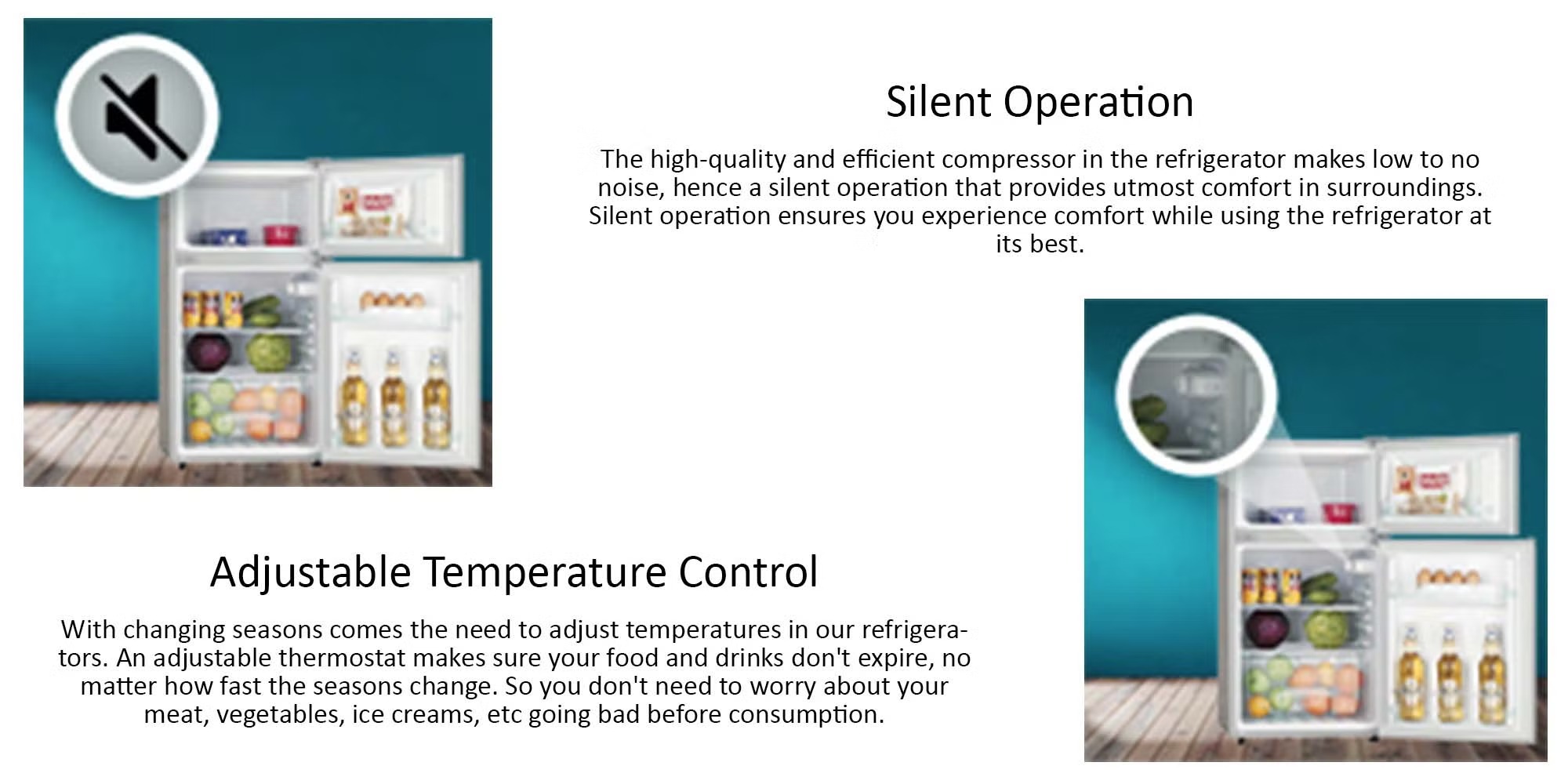 Silent Operation

The high-quality and efficient compressor in the refrigerator makes low to no noise, hence a silent operation that provides utmost comfort in surroundings. Silent operation ensures you experience comfort while using the refrigerator at its best.

Adjustable Temperature Control

With changing seasons comes the need to adjust temperatures in our refrigerators. An adjustable thermostat makes sure your food and drinks don't expire, no matter how fast the seasons change. So you don't need to worry about your meat, vegetables, ice creams, etc going bad before consumption.